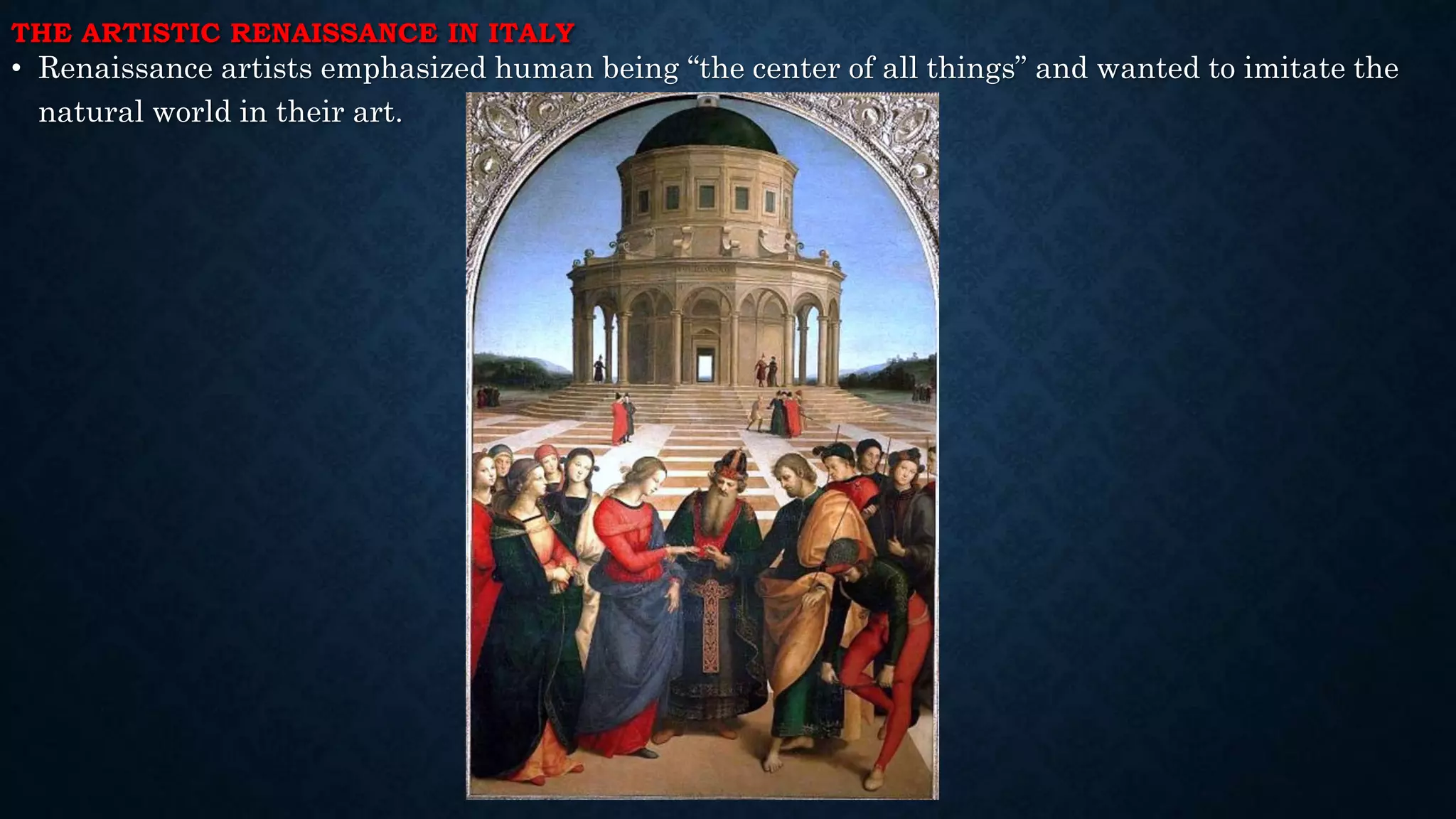 THE ARTISTIC RENAISSANCE IN ITALY

• Renaissance artists emphasized human being “the center of all things” and wanted to imitate the natural world in their art.